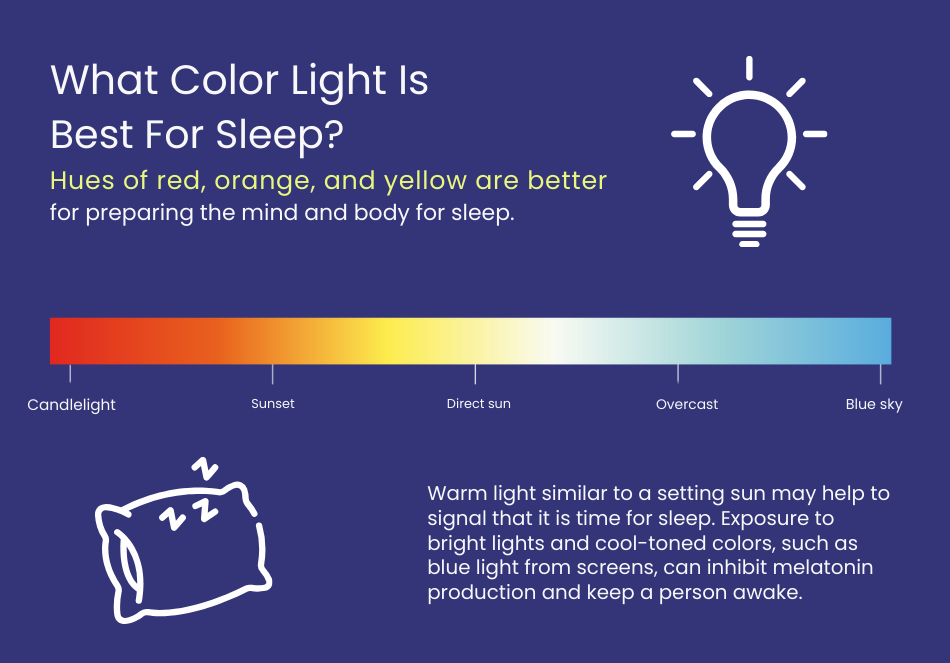 What Color Light Is Best For Sleep?

Hues of red, orange, and yellow are better for preparing the mind and body for sleep.

Candlelight
Sunset
Direct sun
Overcast
Blue sky

Warm light similar to a setting sun may help to signal that it is time for sleep. Exposure to bright lights and cool-toned colors, such as blue light from screens, can inhibit melatonin production and keep a person awake.